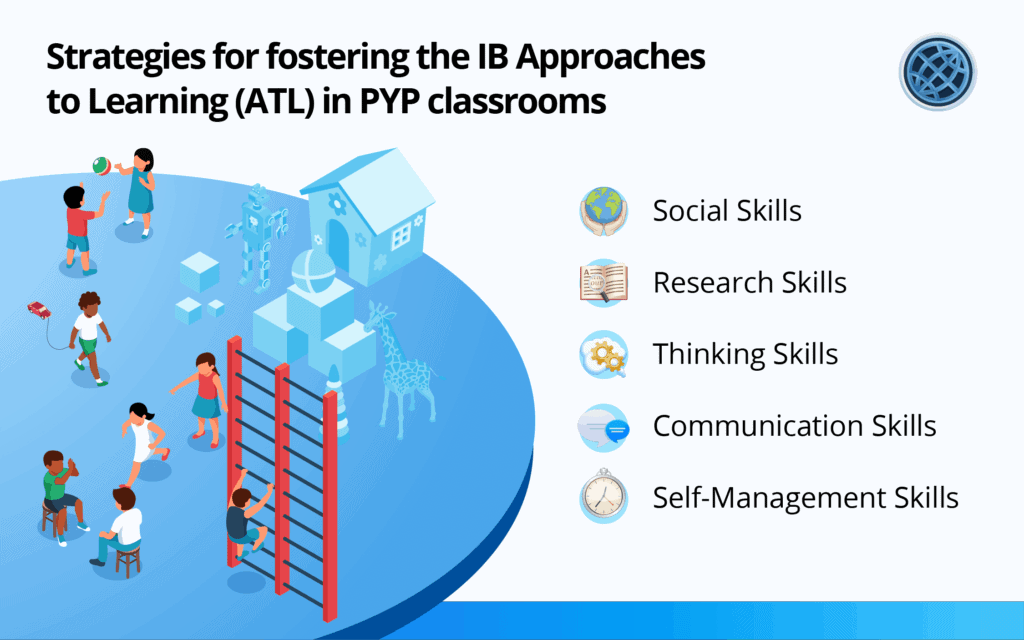 Strategies for fostering the IB Approaches to Learning (ATL) in PYP classrooms

Social Skills

Research Skills

Thinking Skills

Communication Skills

Self-Management Skills